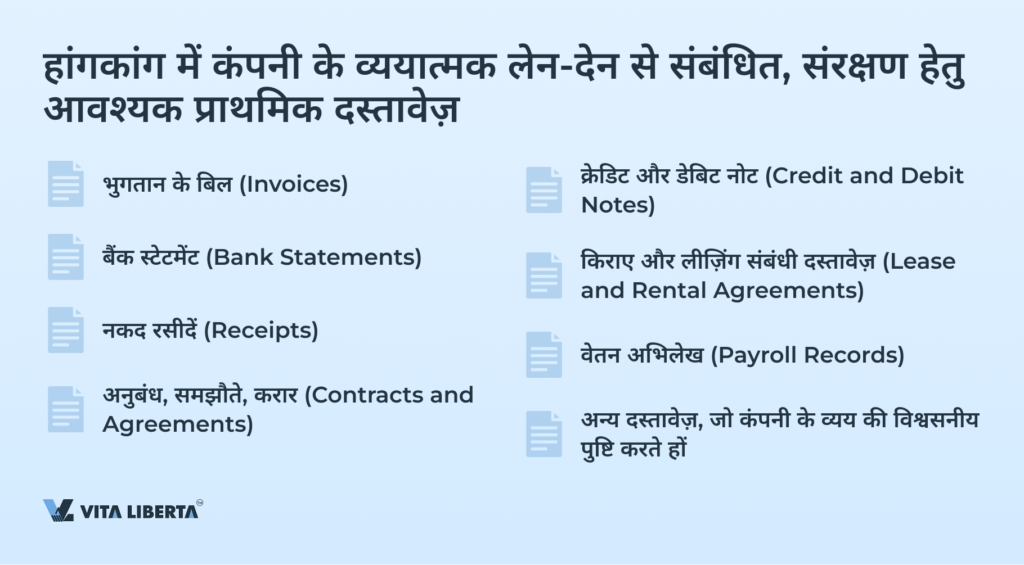 हांगकांग में कंपनी के व्ययात्मक लेन-देन से संबंधित, संरक्षण हेतु आवश्यक प्राथमिक दस्तावेज़

भुगतान के बिल (Invoices)

बैंक स्टेटमेंट (Bank Statements)

नकद रसीदें (Receipts)

अनुबंध, समझौते, करार (Contracts and Agreements)

क्रेडिट और डेबिट नोट (Credit and Debit Notes)

किराए और लीज़िंग संबंधी दस्तावेज़ (Lease and Rental Agreements)

वेतन अभिलेख (Payroll Records)

अन्य दस्तावेज़, जो कंपनी के व्यय की विश्वसनीय पुष्टि करते हों

VITA LIBERTA